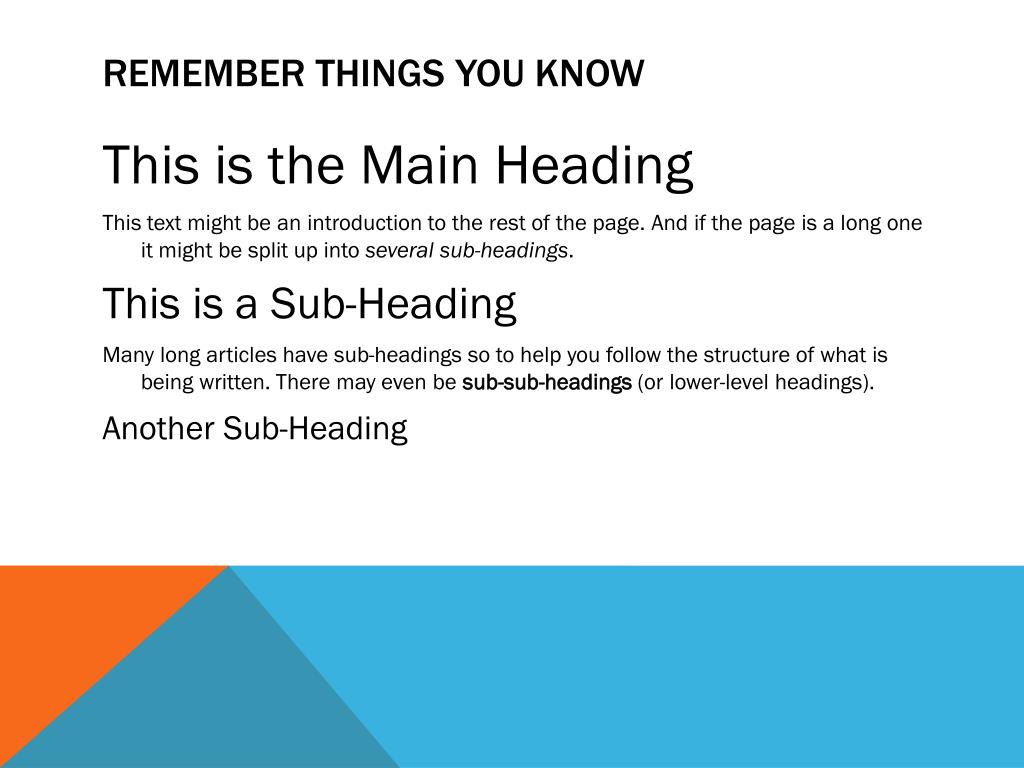 REMEMBER THINGS YOU KNOW

This is the Main Heading

This text might be an introduction to the rest of the page. And if the page is a long one it might be split up into several sub-headings.

This is a Sub-Heading

Many long articles have sub-headings so to help you follow the structure of what is being written. There may even be sub-sub-headings (or lower-level headings).

Another Sub-Heading